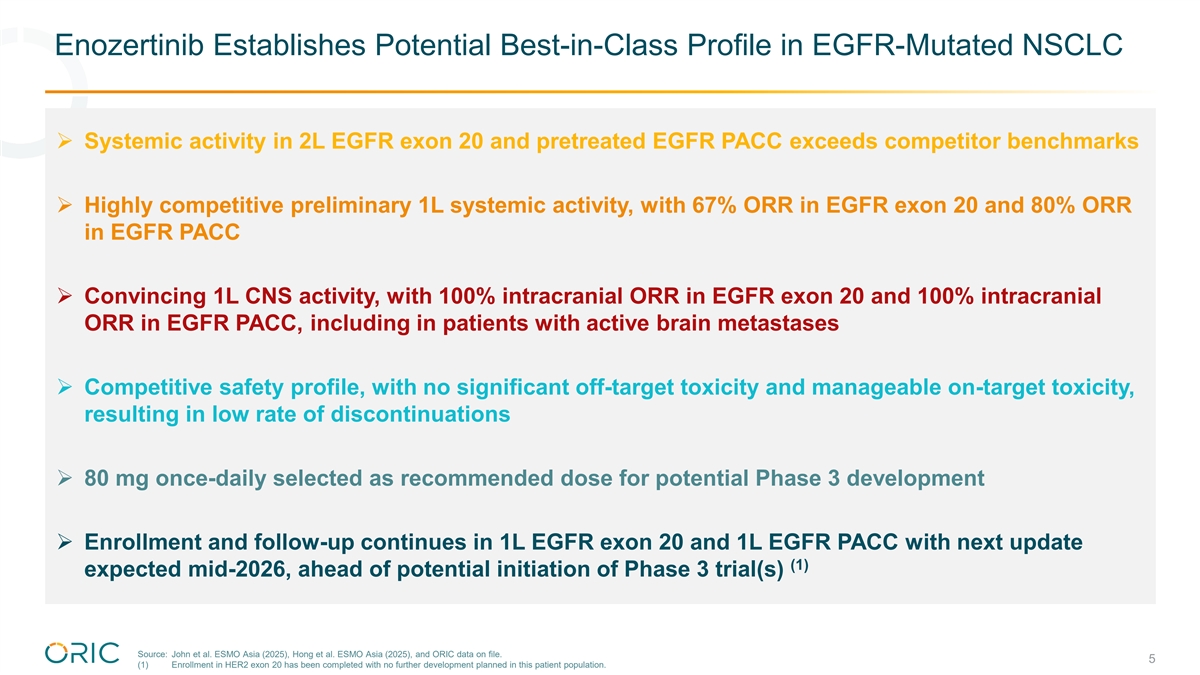 Enozertinib Establishes Potential Best-in-Class Profile in EGFR-Mutated NSCLC

➢ Systemic activity in 2L EGFR exon 20 and pretreated EGFR PACC exceeds competitor benchmarks

➢ Highly competitive preliminary 1L systemic activity, with 67% ORR in EGFR exon 20 and 80% ORR in EGFR PACC

➢ Convincing 1L CNS activity, with 100% intracranial ORR in EGFR exon 20 and 100% intracranial ORR in EGFR PACC, including in patients with active brain metastases

➢ Competitive safety profile, with no significant off-target toxicity and manageable on-target toxicity, resulting in low rate of discontinuations

➢ 80 mg once-daily selected as recommended dose for potential Phase 3 development

➢ Enrollment and follow-up continues in 1L EGFR exon 20 and 1L EGFR PACC with next update expected mid-2026, ahead of potential initiation of Phase 3 trial(s) $^{(1)}$

ORIC

Source: John et al. ESMO Asia (2025), Hong et al. ESMO Asia (2025), and ORIC data on file.
(1) Enrollment in HER2 exon 20 has been completed with no further development planned in this patient population.

5